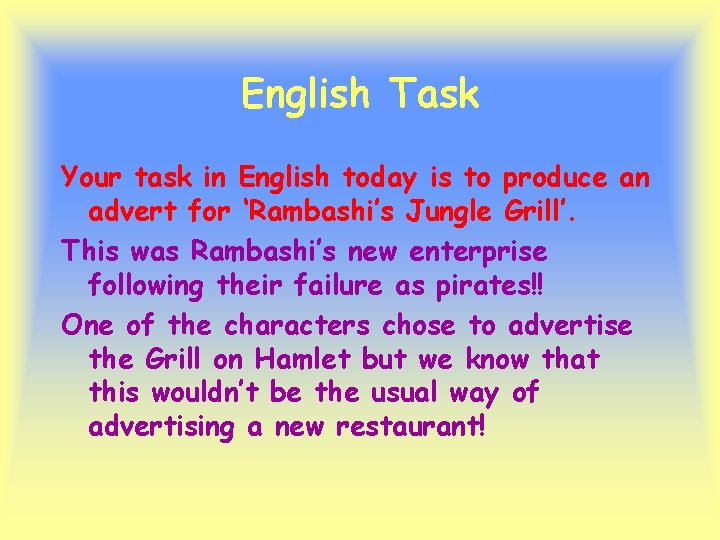 English Task

Your task in English today is to produce an advert for ‘Rambashi’s Jungle Grill’.

This was Rambashi’s new enterprise following their failure as pirates!!

One of the characters chose to advertise the Grill on Hamlet but we know that this wouldn’t be the usual way of advertising a new restaurant!